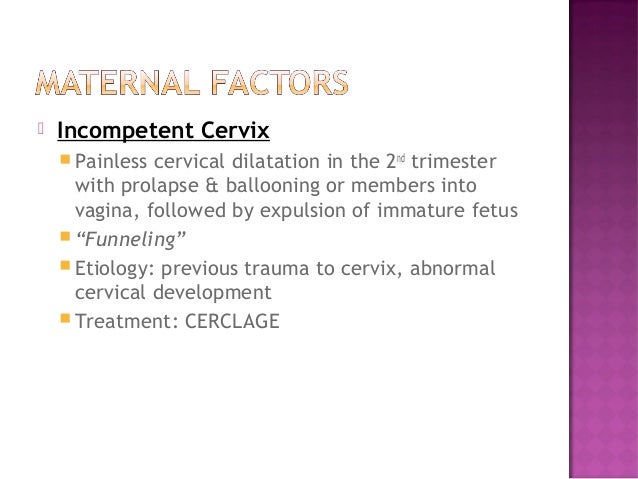 MATERNAL FACTORS

Incompetent Cervix

Painless cervical dilatation in the 2nd trimester with prolapse & ballooning or members into vagina, followed by expulsion of immature fetus

"Funneling"

Etiology: previous trauma to cervix, abnormal cervical development

Treatment: CERCLAGE